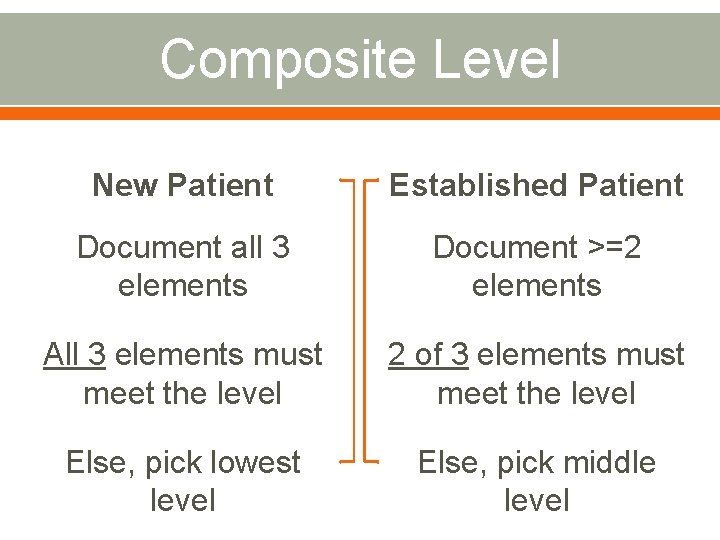 Composite Level

New Patient

Document all 3 elements

All 3 elements must meet the level

Else, pick lowest level

Established Patient

Document >=2 elements

2 of 3 elements must meet the level

Else, pick middle level